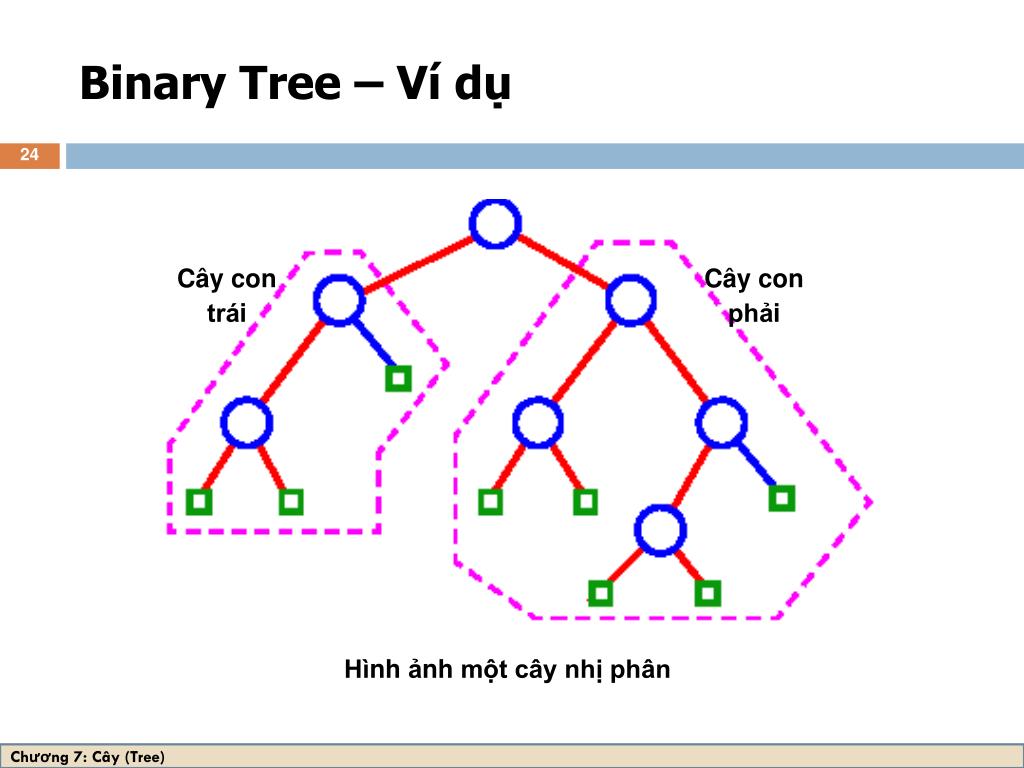 Binary Tree – Ví dụ

24

Cây con trái

Cây con phải

Hình ảnh một cây nhị phân

Chương 7: Cây (Tree)